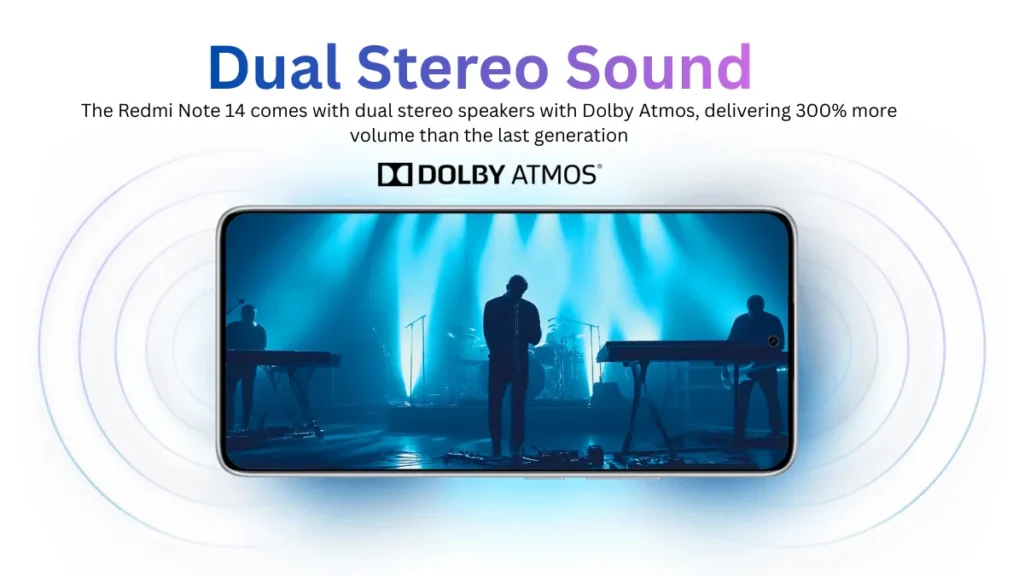 Dual Stereo Sound

The Redmi Note 14 comes with dual stereo speakers with Dolby Atmos, delivering 300% more volume than the last generation

DOLBY ATMOS®